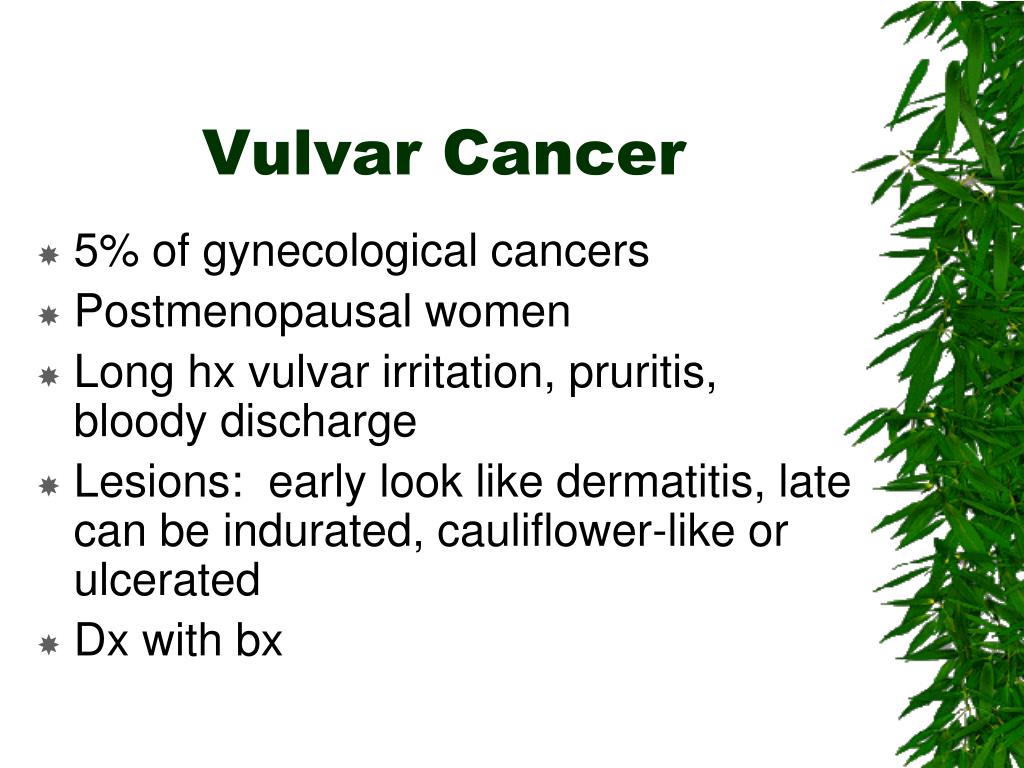 Vulvar Cancer

5% of gynecological cancers

Postmenopausal women

Long hx vulvar irritation, pruritis, bloody discharge

Lesions:  early look like dermatitis, late can be indurated, cauliflower-like or ulcerated

Dx with bx